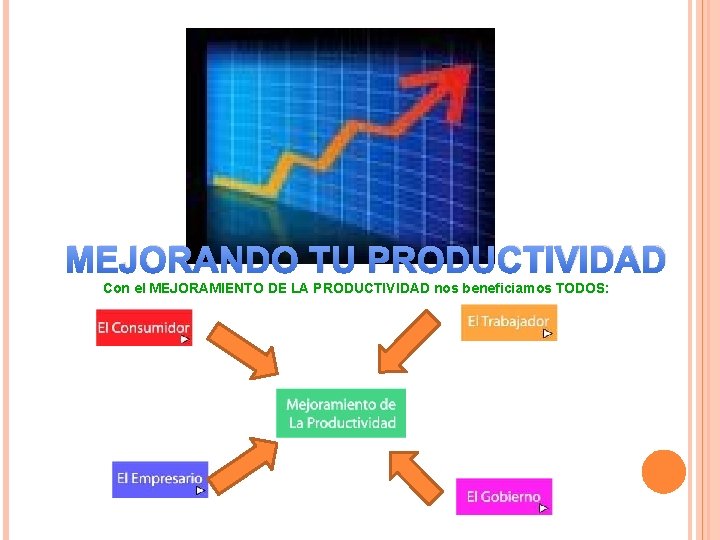 MEJORANDO TU PRODUCTIVIDAD

Con el MEJORAMIENTO DE LA PRODUCTIVIDAD nos beneficiamos TODOS:

El Consumidor

El Trabajador

Mejoramiento de La Productividad

El Empresario

El Gobierno